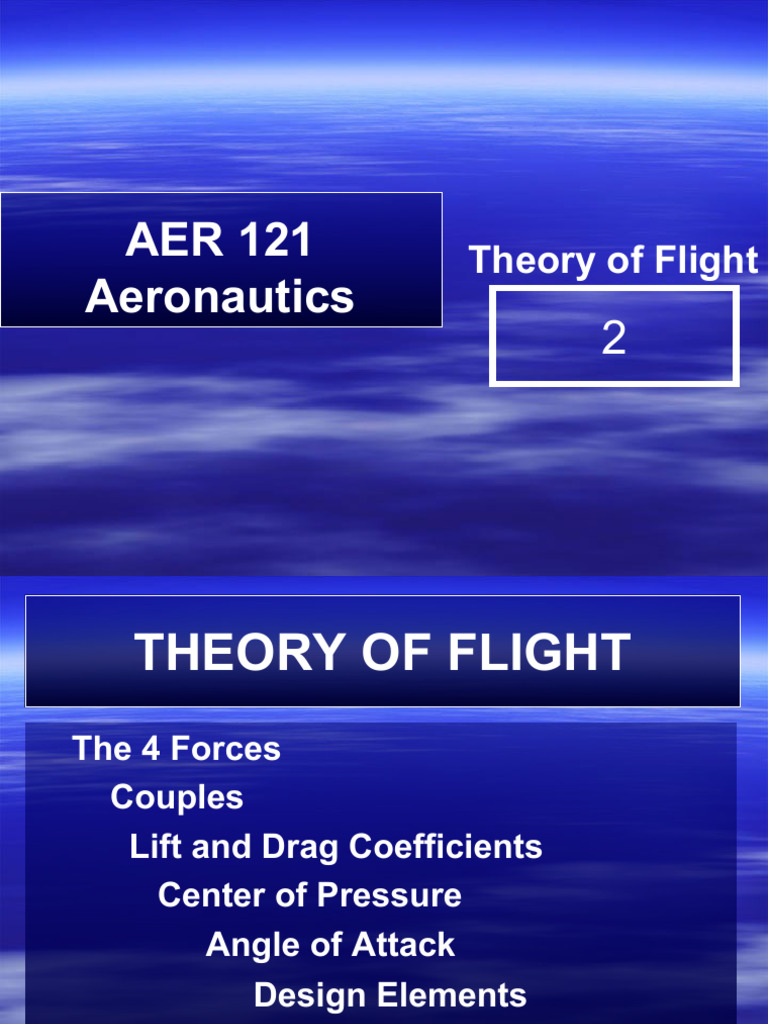 AER 121
Aeronautics

Theory of Flight

2

THEORY OF FLIGHT

The 4 Forces
Couples
Lift and Drag Coefficients
Center of Pressure
Angle of Attack
Design Elements